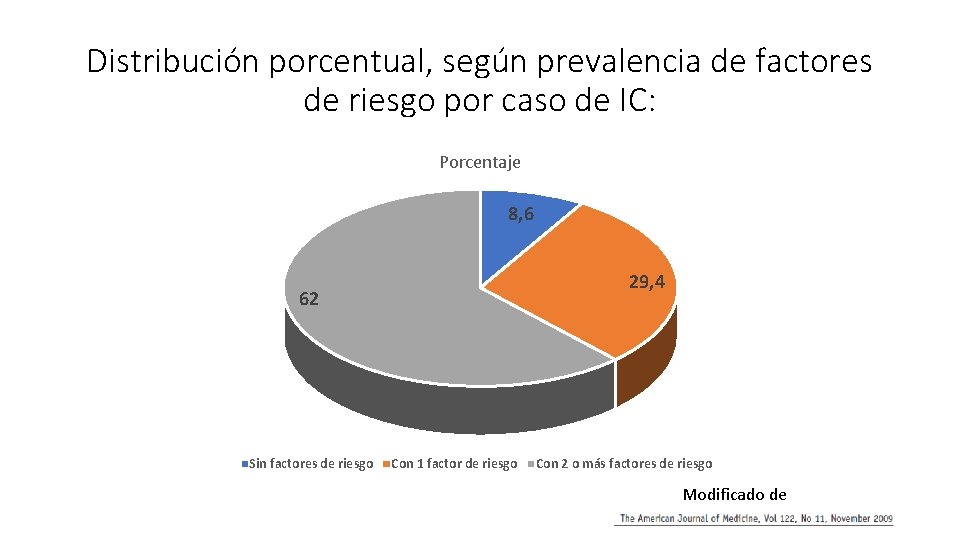 Distribución porcentual, según prevalencia de factores de riesgo por caso de IC:

Porcentaje

8,6

29,4

62

Sin factores de riesgo Con 1 factor de riesgo Con 2 o más factores de riesgo

Modificado de

The American Journal of Medicine, Vol 122, No 11, November 2009